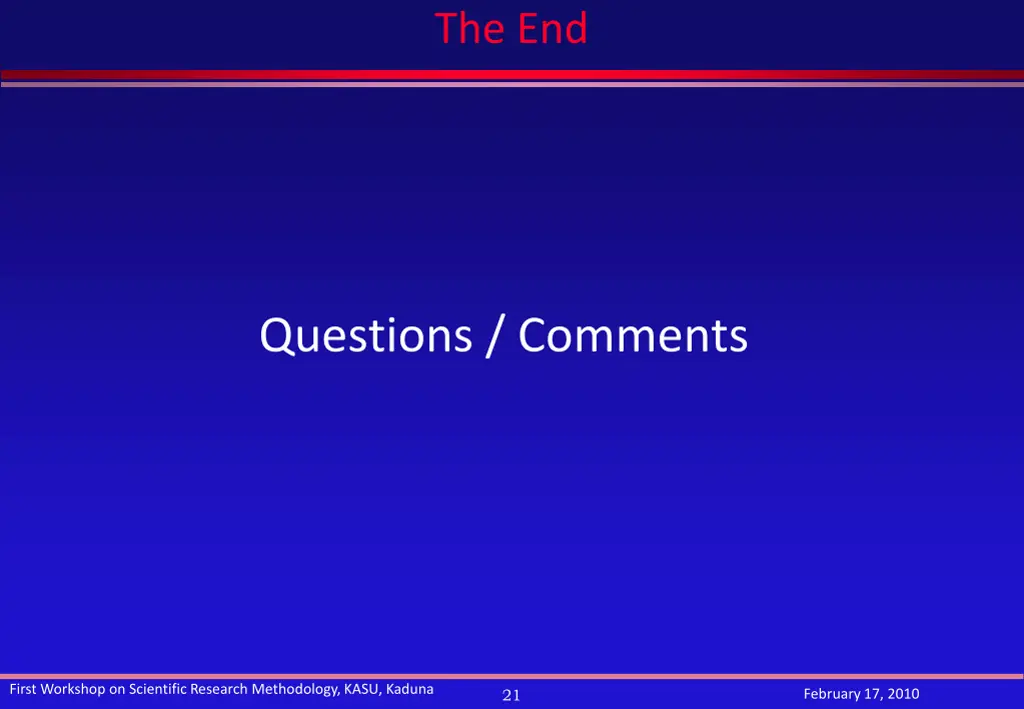 The End

Questions / Comments

First Workshop on Scientific Research Methodology, KASU, Kaduna

21

February 17, 2010